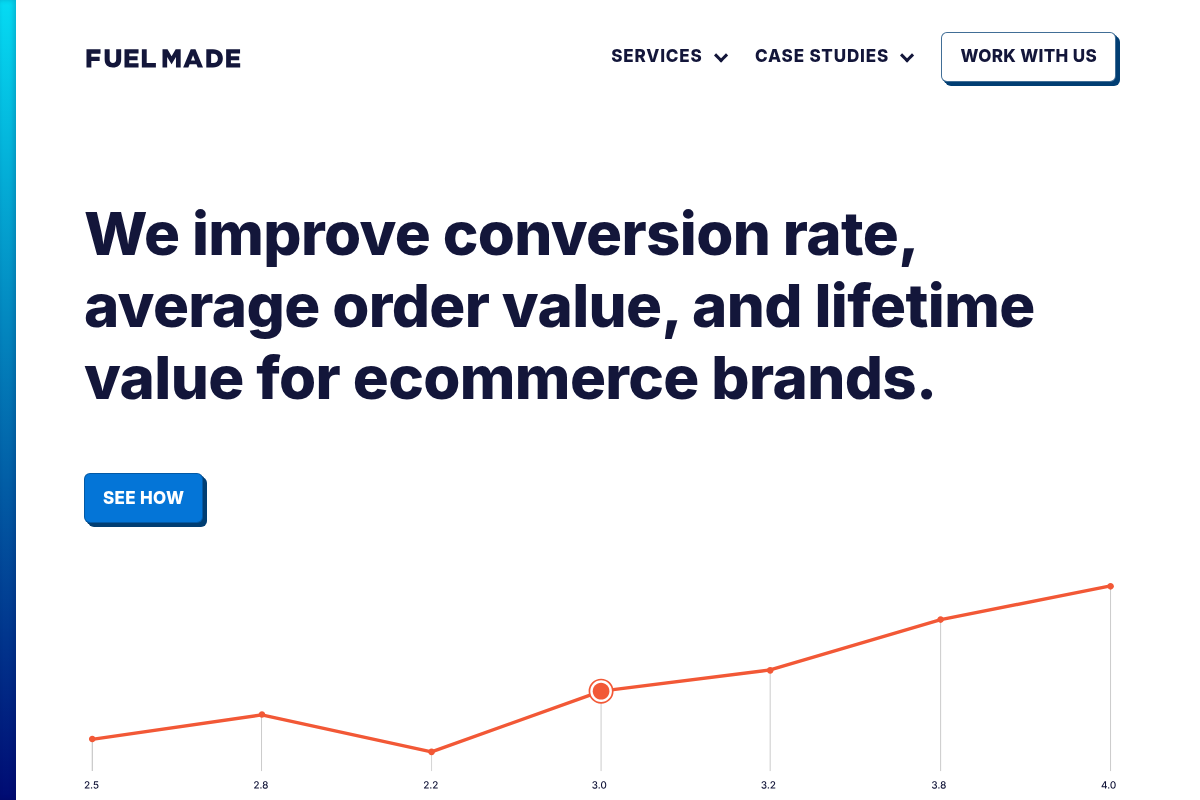 FUEL MADE

SERVICES CASE STUDIES WORK WITH US

We improve conversion rate, average order value, and lifetime value for ecommerce brands.

SEE HOW

2.5 2.8 2.2 3.0 3.2 3.8 4.0